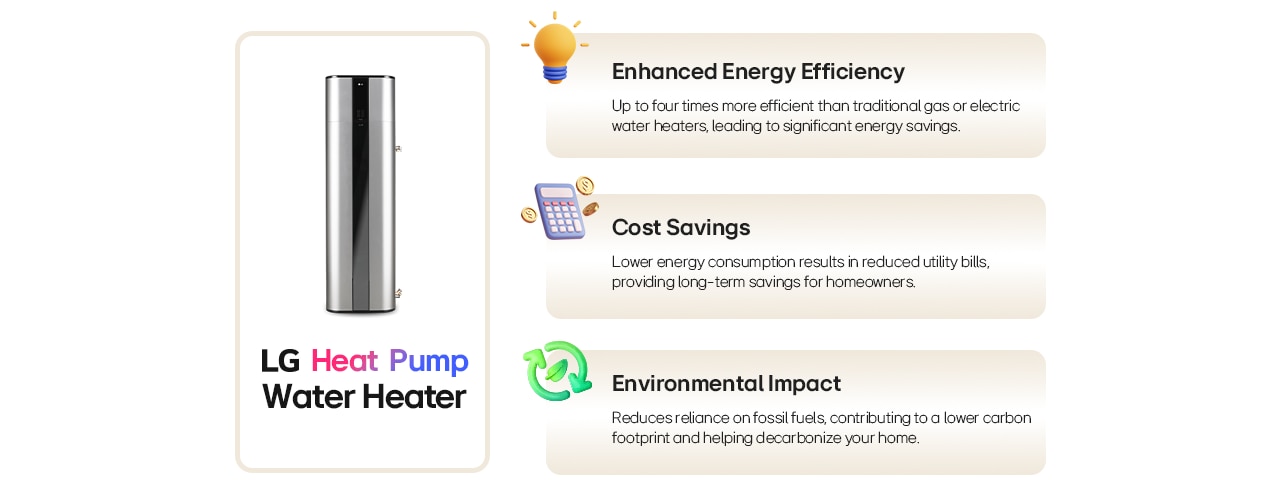 LG Heat Pump Water Heater

Enhanced Energy Efficiency

Up to four times more efficient than traditional gas or electric water heaters, leading to significant energy savings.

Cost Savings

Lower energy consumption results in reduced utility bills, providing long-term savings for homeowners.

Environmental Impact

Reduces reliance on fossil fuels, contributing to a lower carbon footprint and helping decarbonize your home.